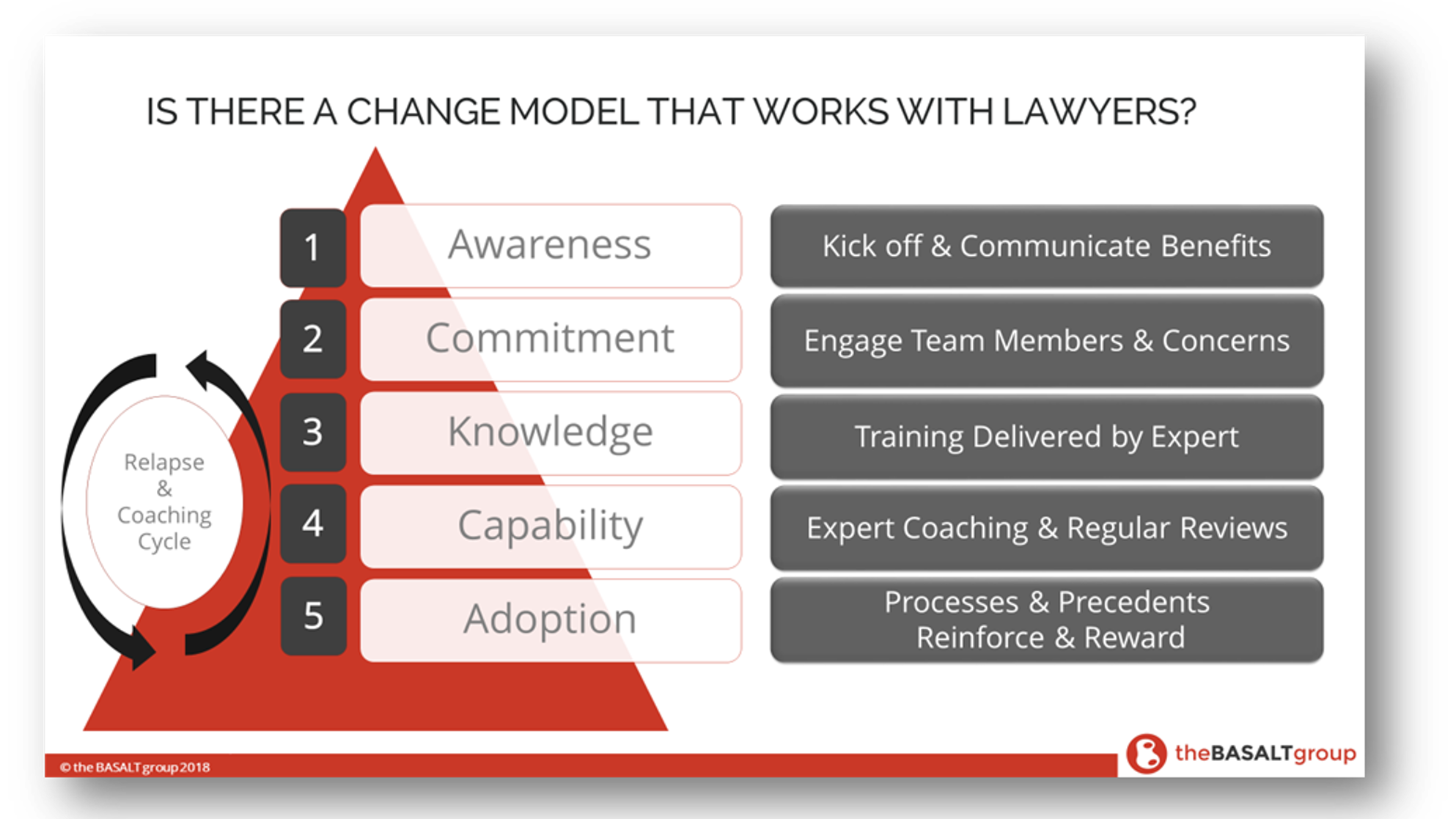 IS THERE A CHANGE MODEL THAT WORKS WITH LAWYERS?

Relapse & Coaching Cycle

1 Awareness

2 Commitment

3 Knowledge

4 Capability

5 Adoption

Kick off & Communicate Benefits

Engage Team Members & Concerns

Training Delivered by Expert

Expert Coaching & Regular Reviews

Processes & Precedents Reinforce & Reward

© the BASALT group 2018

theBASALTgroup